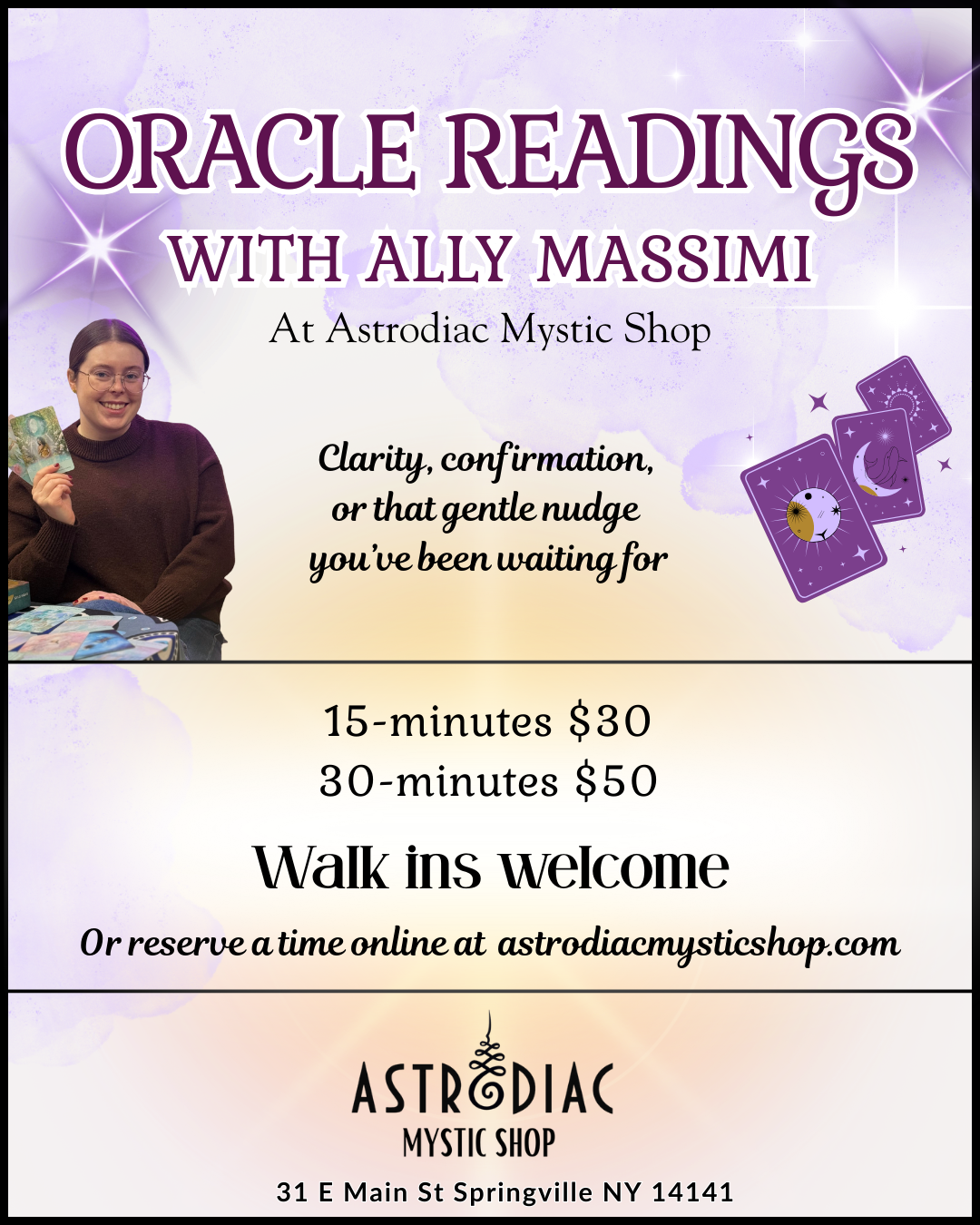 ORACLE READINGS
WITH ALLY MASSIMI
At Astrodiac Mystic Shop

Clarity, confirmation, or that gentle nudge you've been waiting for

15-minutes $30
30-minutes $50

Walk ins welcome

Or reserve a time online at astrodiacmysticshop.com

ASTRODIAC
MYSTIC SHOP
31 E Main St Springville NY 14141